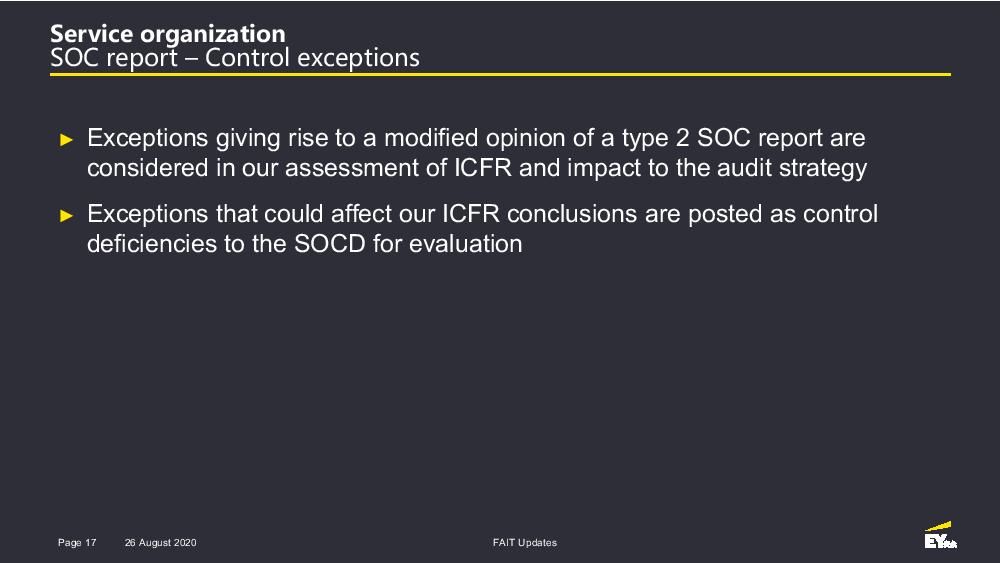 Service organization
SOC report – Control exceptions

► Exceptions giving rise to a modified opinion of a type 2 SOC report are considered in our assessment of ICFR and impact to the audit strategy

► Exceptions that could affect our ICFR conclusions are posted as control deficiencies to the SOCD for evaluation

Page 17 26 August 2020 FAIT Updates

EY